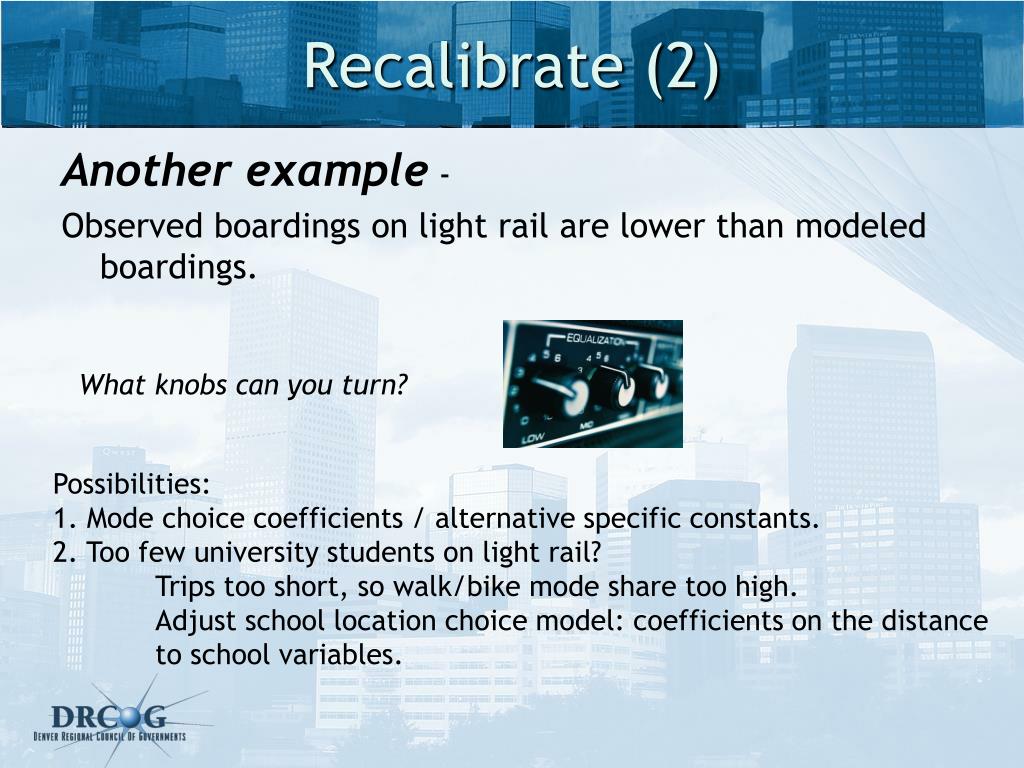 Recalibrate (2)

Another example -

Observed boardings on light rail are lower than modeled boardings.

What knobs can you turn?

EQUALIZATION
LOW MID

Possibilities:
1. Mode choice coefficients / alternative specific constants.
2. Too few university students on light rail?
Trips too short, so walk/bike mode share too high.
Adjust school location choice model: coefficients on the distance to school variables.

DRCOG
DENVER REGIONAL COUNCIL OF GOVERNMENTS